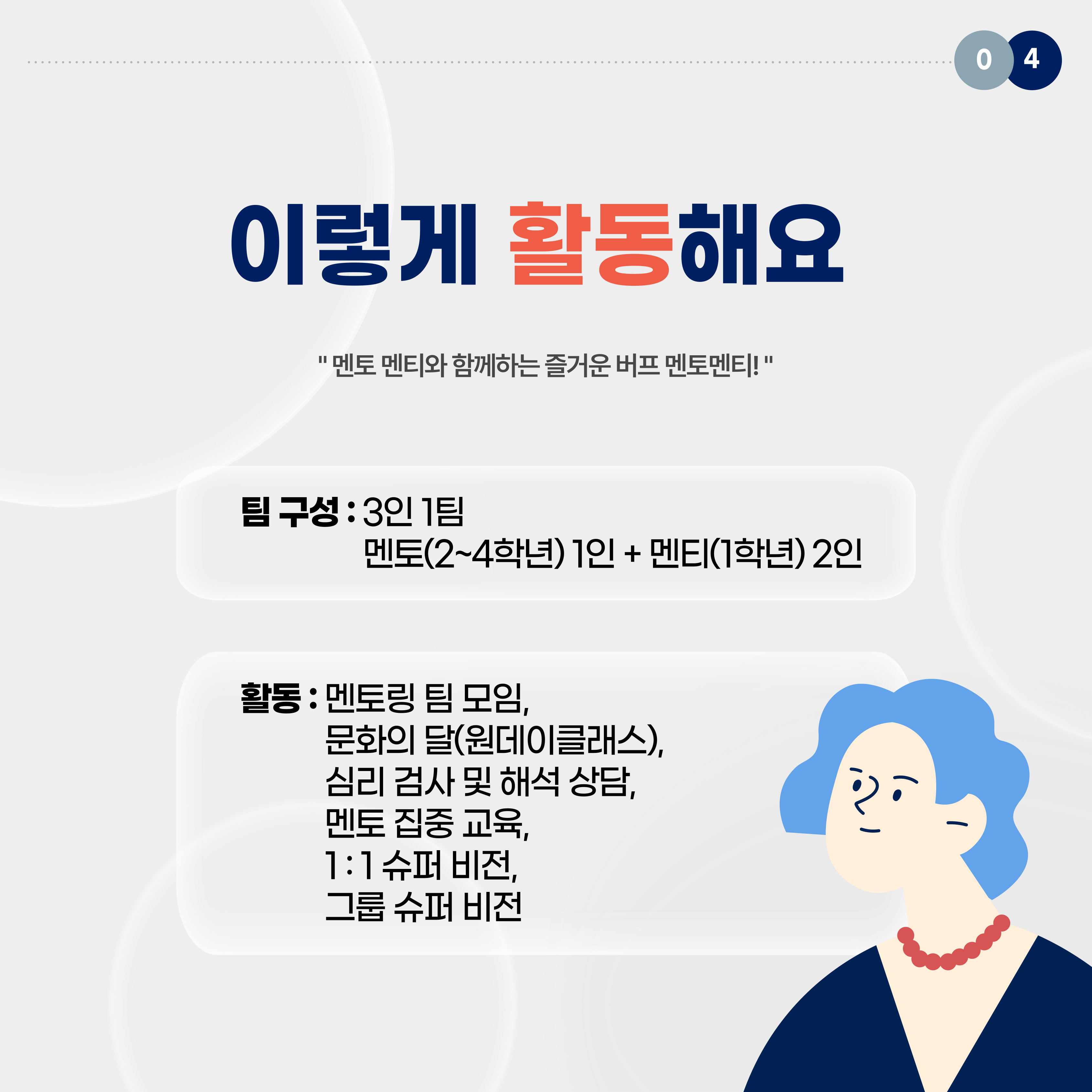 0 4

이렇게 활동해요

" 멘토 멘티와 함께하는 즐거운 버프 멘토멘티! "

팀 구성 : 3인 1팀
멘토(2~4학년) 1인 + 멘티(1학년) 2인

활동 : 멘토링 팀 모임,
문화의 달(원데이클래스),
심리 검사 및 해석 상담,
멘토 집중 교육,
1 : 1 슈퍼 비전,
그룹 슈퍼 비전